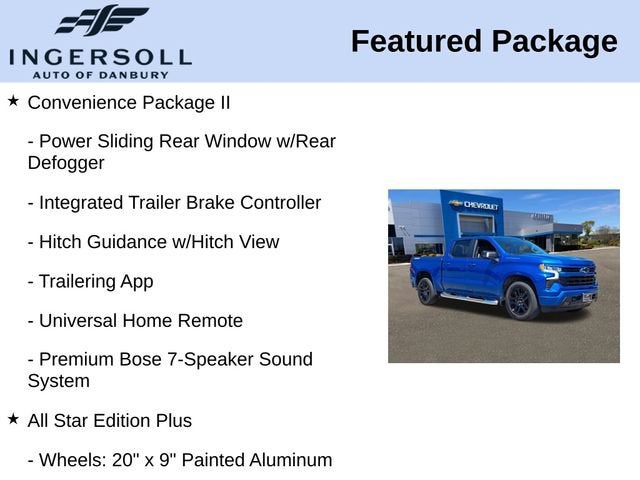 INGERSOLL
AUTO OF DANBURY

Featured Package

★ Convenience Package II

- Power Sliding Rear Window w/Rear Defogger

- Integrated Trailer Brake Controller

- Hitch Guidance w/Hitch View

- Trailering App

- Universal Home Remote

- Premium Bose 7-Speaker Sound System

★ All Star Edition Plus

- Wheels: 20" x 9" Painted Aluminum

CHEVROLET